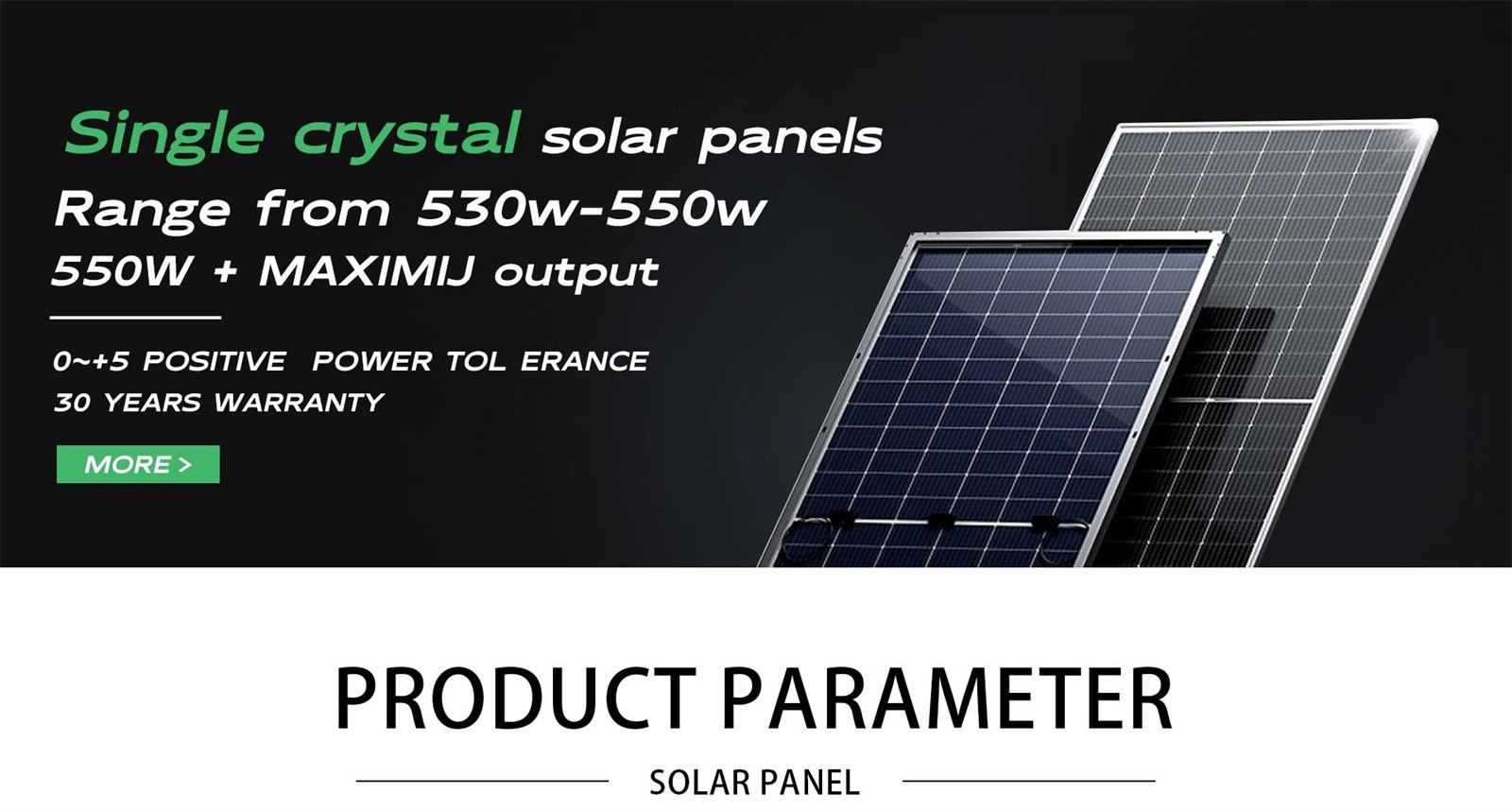 Single crystal solar panels
Range from 530w-550w
550W + MAXIMIJ output

0~+5 POSITIVE POWER TOL ERANCE
30 YEARS WARRANTY

MORE >

PRODUCT PARAMETER

SOLAR PANEL